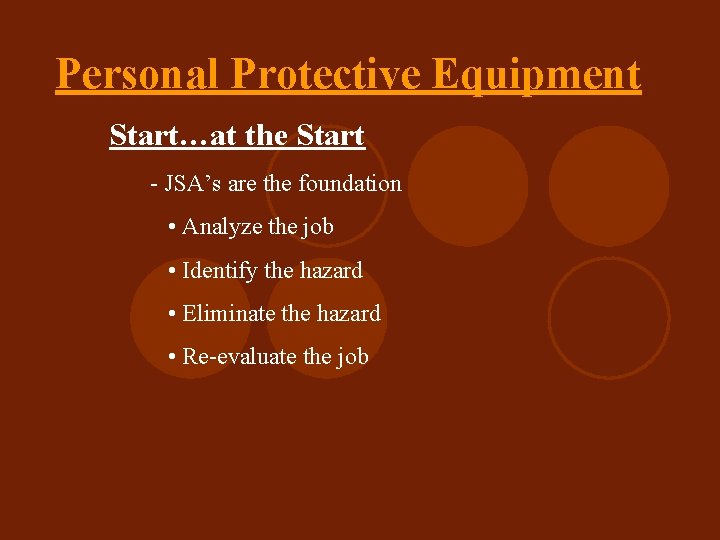 Personal Protective Equipment

Start…at the Start

- JSA’s are the foundation

• Analyze the job

• Identify the hazard

• Eliminate the hazard

• Re-evaluate the job